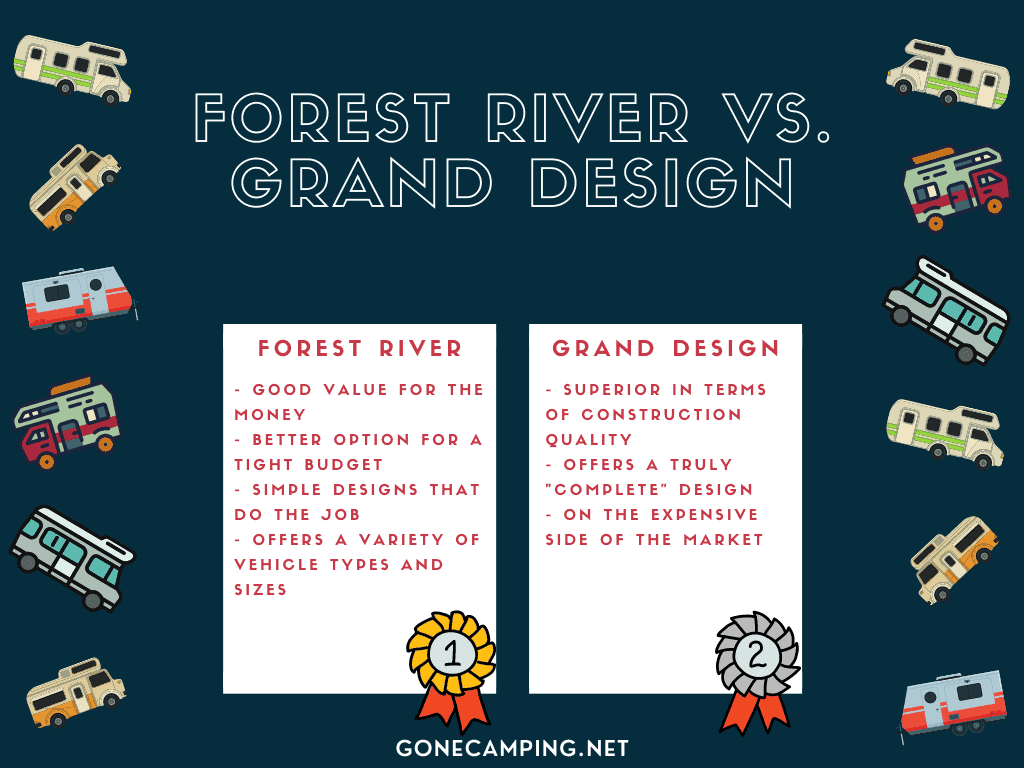 FOREST RIVER VS. GRAND DESIGN

FOREST RIVER

- GOOD VALUE FOR THE MONEY
- BETTER OPTION FOR A TIGHT BUDGET
- SIMPLE DESIGNS THAT DO THE JOB
- OFFERS A VARIETY OF VEHICLE TYPES AND SIZES

1

GRAND DESIGN

- SUPERIOR IN TERMS OF CONSTRUCTION QUALITY
- OFFERS A TRULY "COMPLETE" DESIGN
- ON THE EXPENSIVE SIDE OF THE MARKET

2

GONECAMPING.NET